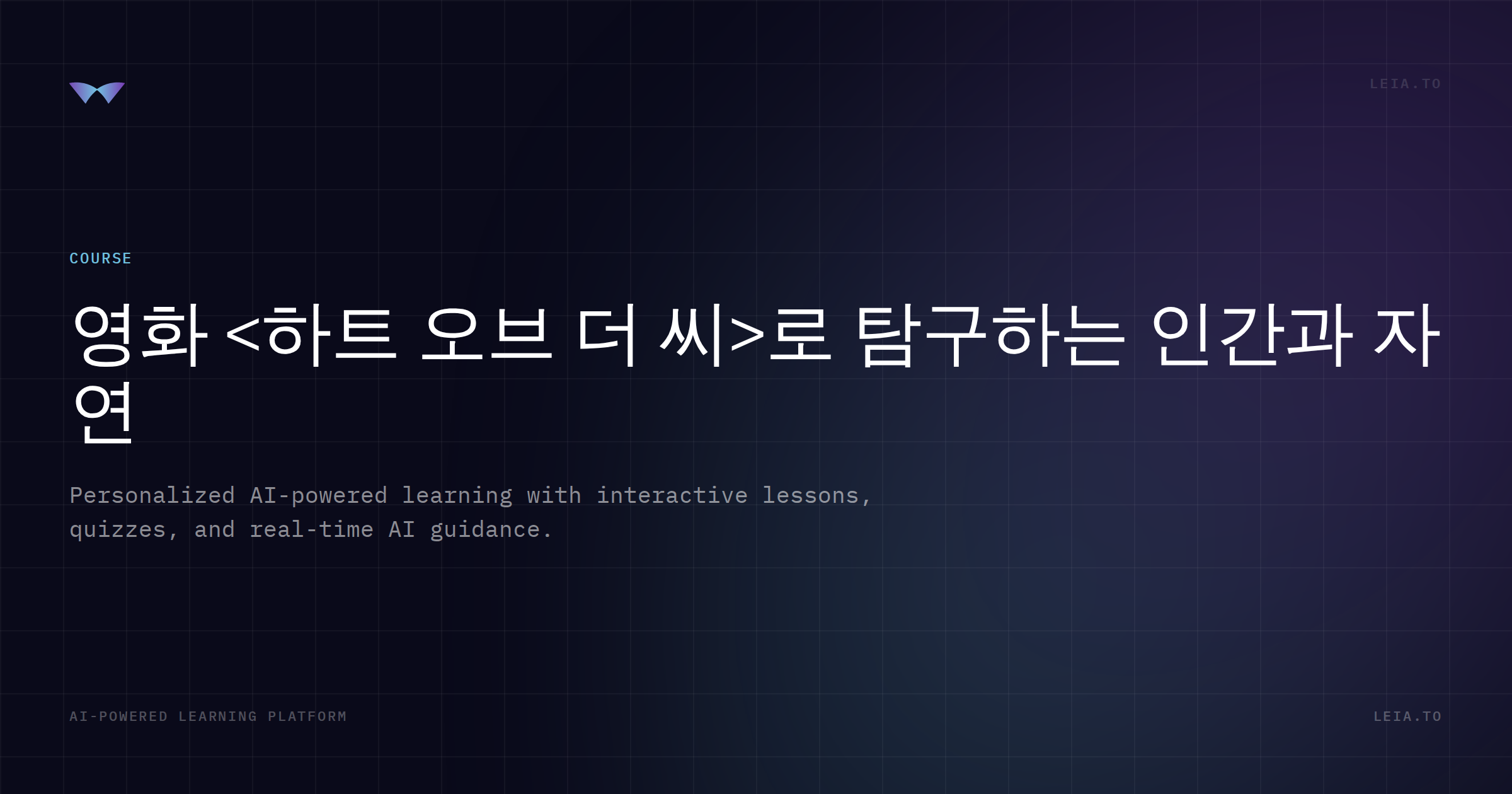 LEIA.TO

COURSE

영화 <하트 오브 더 씨>로 탐구하는 인간과 자연

Personalized AI-powered learning with interactive lessons, quizzes, and real-time AI guidance.

AI-POWERED LEARNING PLATFORM

LEIA.TO